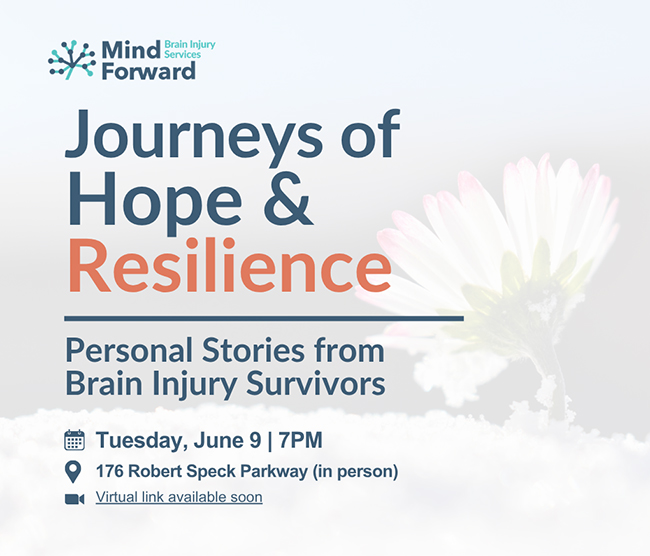 Mind Forward Brain Injury Services

Journeys of Hope & Resilience

Personal Stories from Brain Injury Survivors

Tuesday, June 9 | 7PM

176 Robert Speck Parkway (in person)

Virtual link available soon